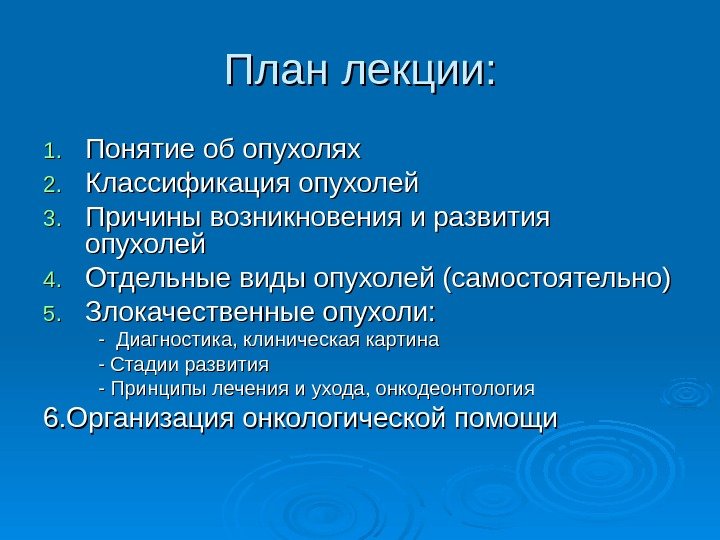 План лекции:

1. Понятие об опухолях
2. Классификация опухолей
3. Причины возникновения и развития опухолей
4. Отдельные виды опухолей (самостоятельно)
5. Злокачественные опухоли:
- Диагностика, клиническая картина
- Стадии развития
- Принципы лечения и ухода, онкодеонтология

6.Организация онкологической помощи